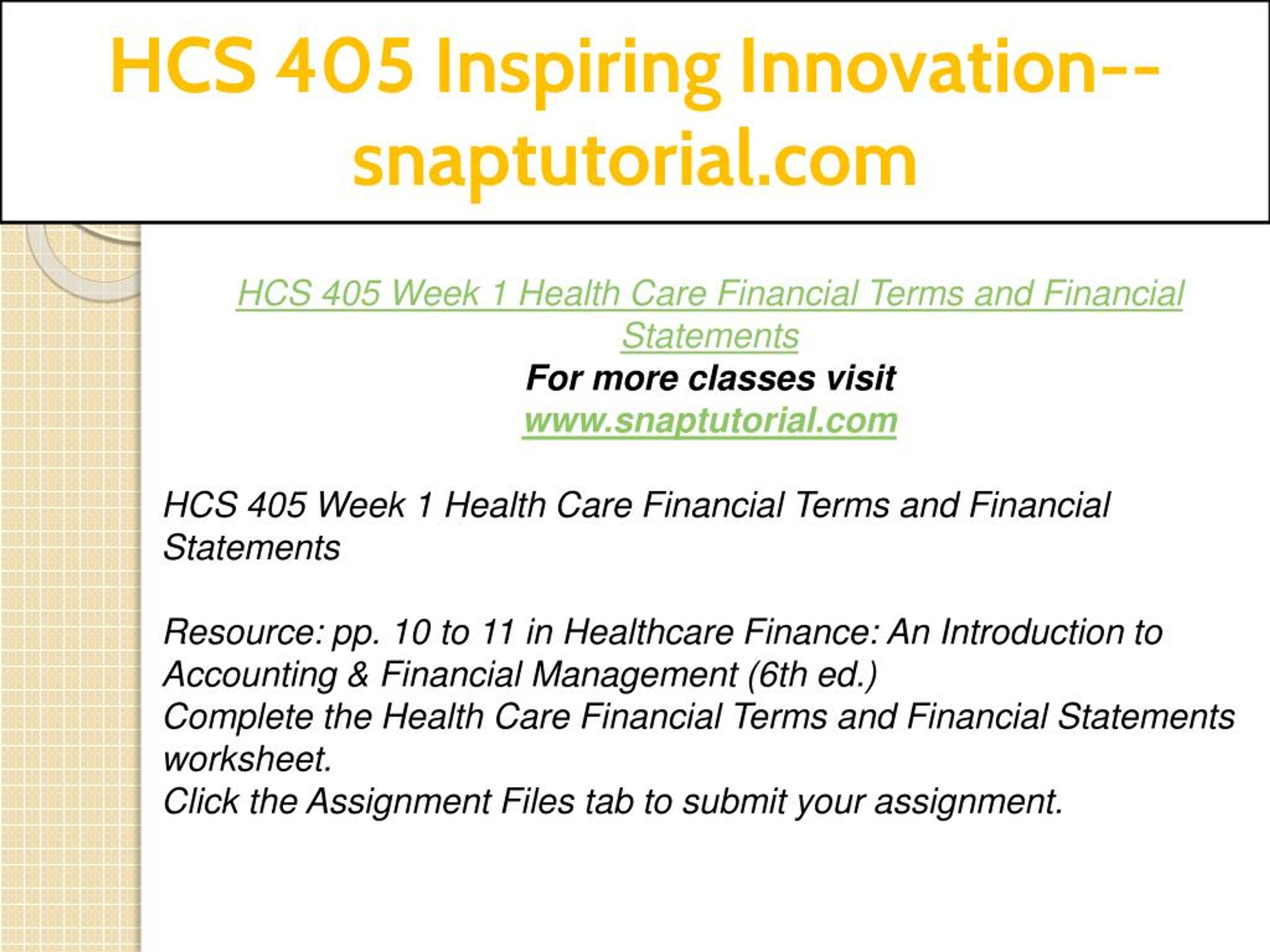 HCS 405 Inspiring Innovation--snaptutorial.com

HCS 405 Week 1 Health Care Financial Terms and Financial Statements
For more classes visit
www.snaptutorial.com

HCS 405 Week 1 Health Care Financial Terms and Financial Statements

Resource: pp. 10 to 11 in Healthcare Finance: An Introduction to Accounting & Financial Management (6th ed.)
Complete the Health Care Financial Terms and Financial Statements worksheet.
Click the Assignment Files tab to submit your assignment.